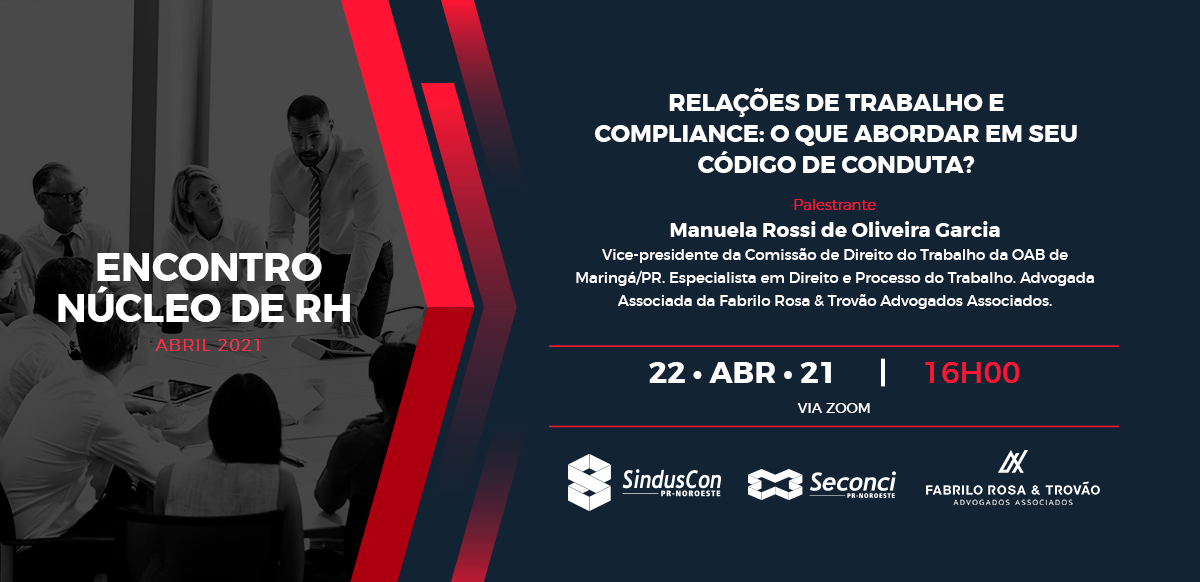 ENCONTRO NÚCLEO DE RH

ABRIL 2021

RELAÇÕES DE TRABALHO E COMPLIANCE: O QUE ABORDAR EM SEU CÓDIGO DE CONDUTA?

Palestrante

Manuela Rossi de Oliveira Garcia

Vice-presidente da Comissão de Direito do Trabalho da OAB de Maringá/PR. Especialista em Direito e Processo do Trabalho. Advogada Associada da Fabrilo Rosa & Trovão Advogados Associados.

22 • ABR • 21 | 16H00

VIA ZOOM

SindusCon PR-NOROESTE

Seconci PR-NOROESTE

FABRILO ROSA & TROVÃO ADVOGADOS ASSOCIADOS